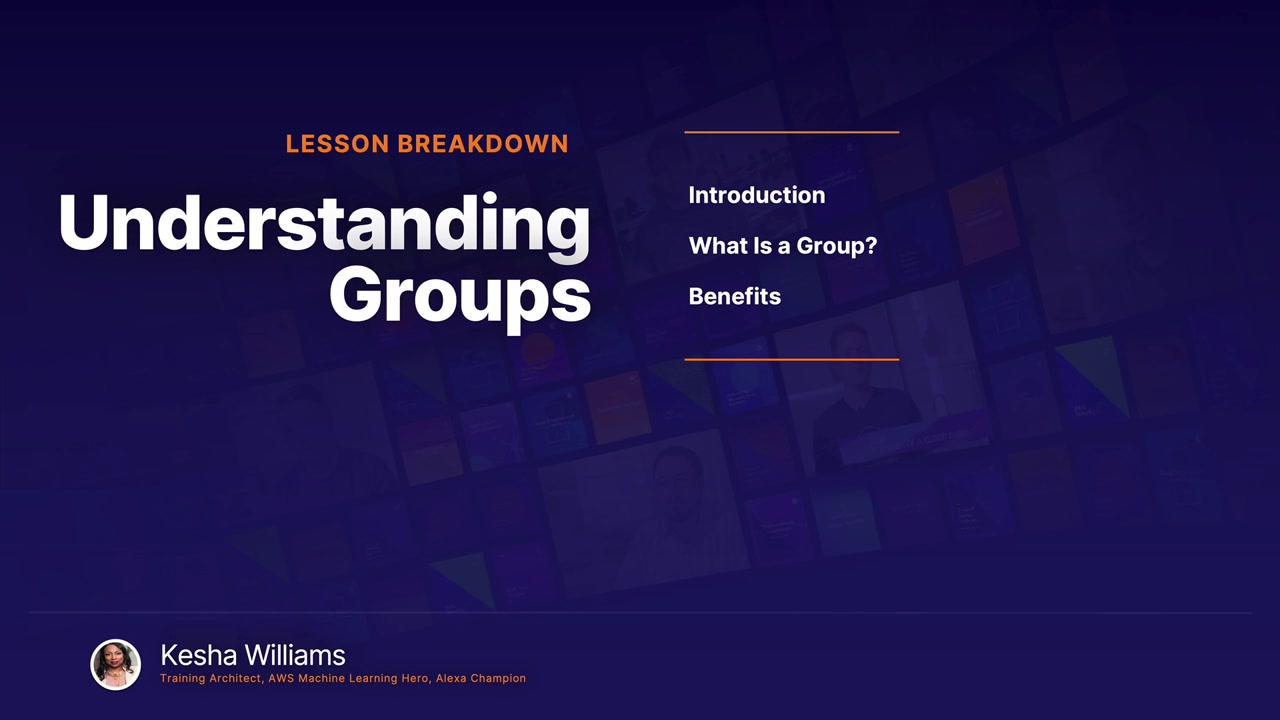 LESSON BREAKDOWN

Understanding Groups

Introduction

What Is a Group?

Benefits

Kesha Williams
Training Architect, AWS Machine Learning Hero, Alexa Champion